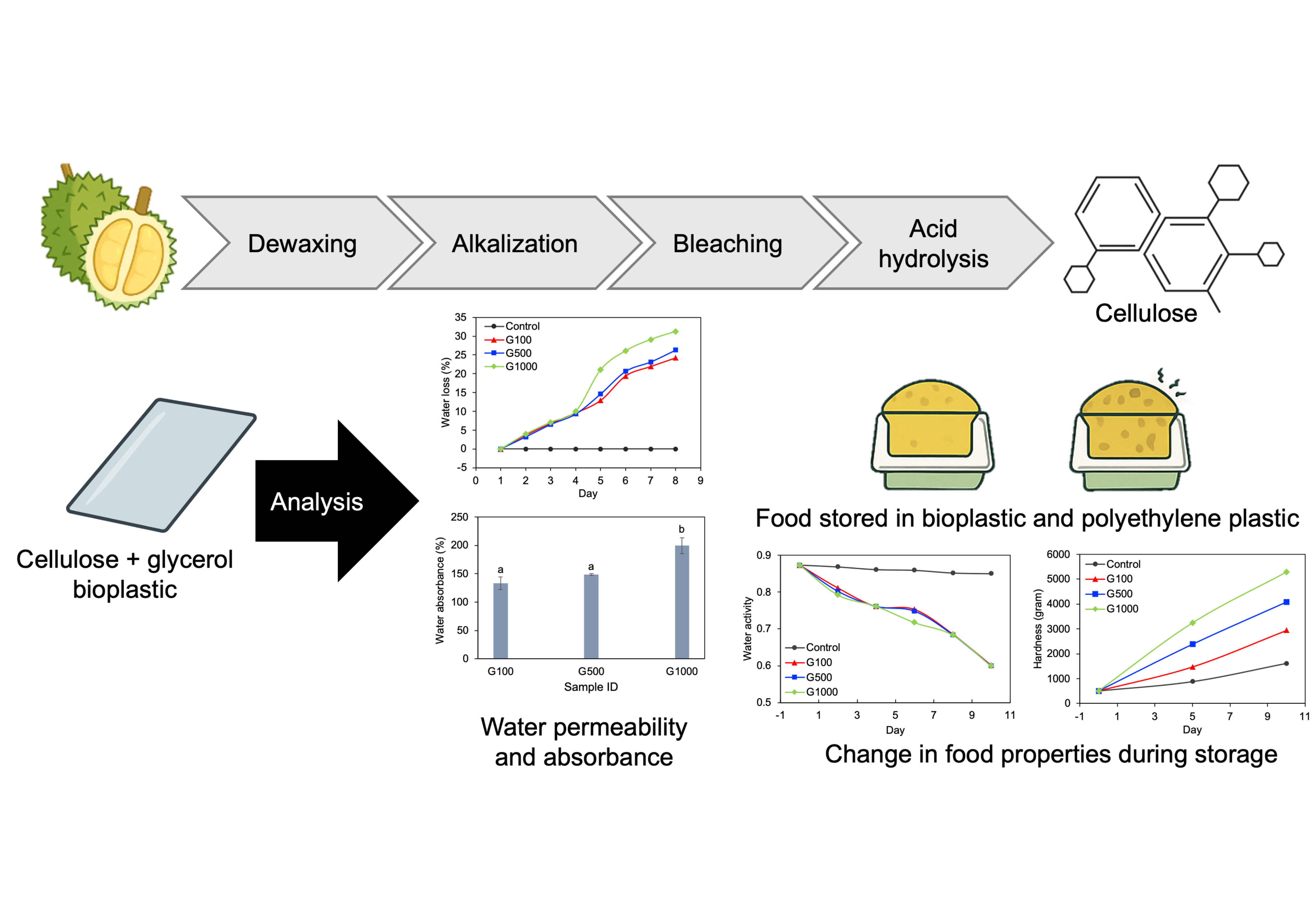 Dewaxing

Alkalization

Bleaching

Acid hydrolysis

Cellulose

Cellulose + glycerol bioplastic

Analysis

35
30
25
20
15
10
5
0
-5
Water loss (%)
Control
G100
G500
G1000
0 1 2 3 4 5 6 7 8 9
Day

250
200
150
100
50
0
Water absorbance (%)
a
a
b
G100 G500 G1000
Sample ID

Water permeability and absorbance

Food stored in bioplastic and polyethylene plastic

0.9
0.8
0.7
0.6
0.5
Water activity
Control
G100
G500
G1000
-1 1 3 5 7 9 11
Day

6000
5000
4000
3000
2000
1000
0
Hardness (gram)
Control
G100
G500
G1000
-1 1 3 5 7 9 11
Day

Change in food properties during storage